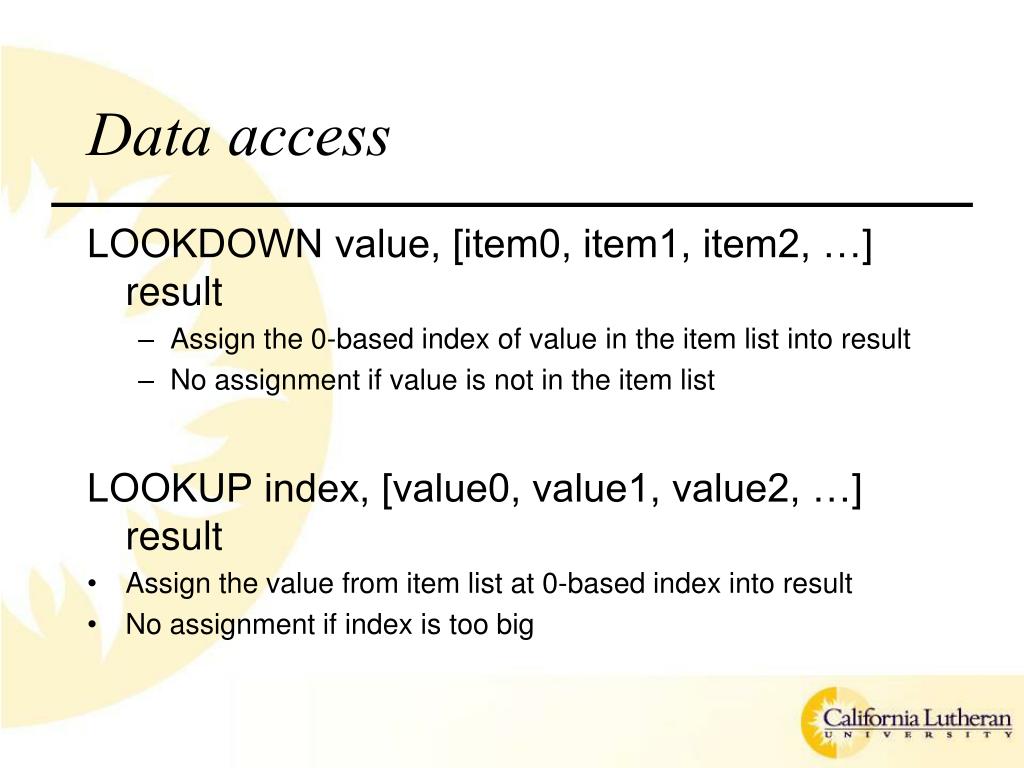 Data access

LOOKDOWN value, [item0, item1, item2, …] result

– Assign the 0-based index of value in the item list into result
– No assignment if value is not in the item list

LOOKUP index, [value0, value1, value2, …] result

• Assign the value from item list at 0-based index into result
• No assignment if index is too big

California Lutheran
UNIVERSITY